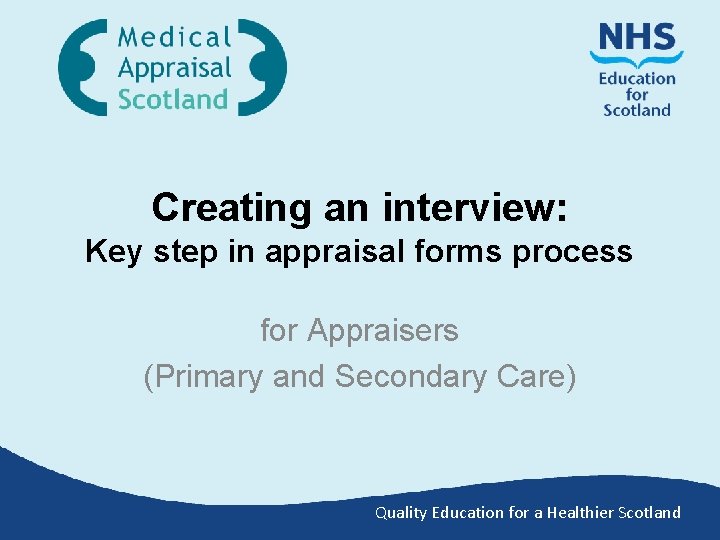 Medical Appraisal Scotland

NHS Education for Scotland

Creating an interview:
Key step in appraisal forms process

for Appraisers
(Primary and Secondary Care)

Quality Education for a Healthier Scotland